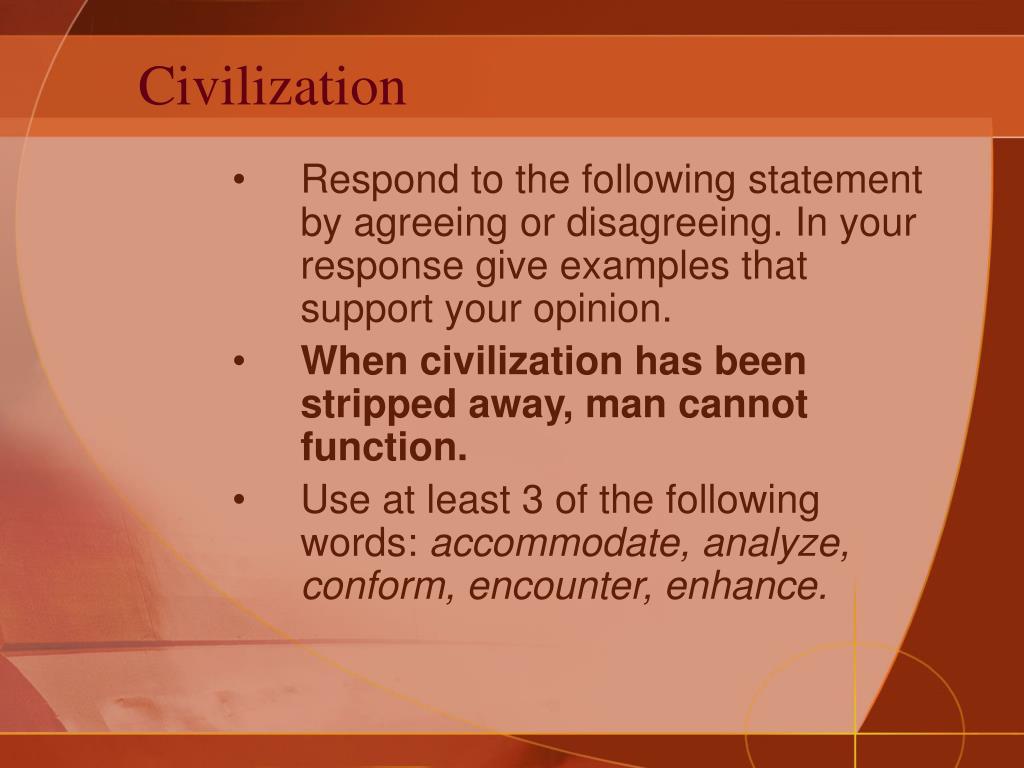 Civilization

• Respond to the following statement by agreeing or disagreeing. In your response give examples that support your opinion.

• When civilization has been stripped away, man cannot function.

• Use at least 3 of the following words: accommodate, analyze, conform, encounter, enhance.